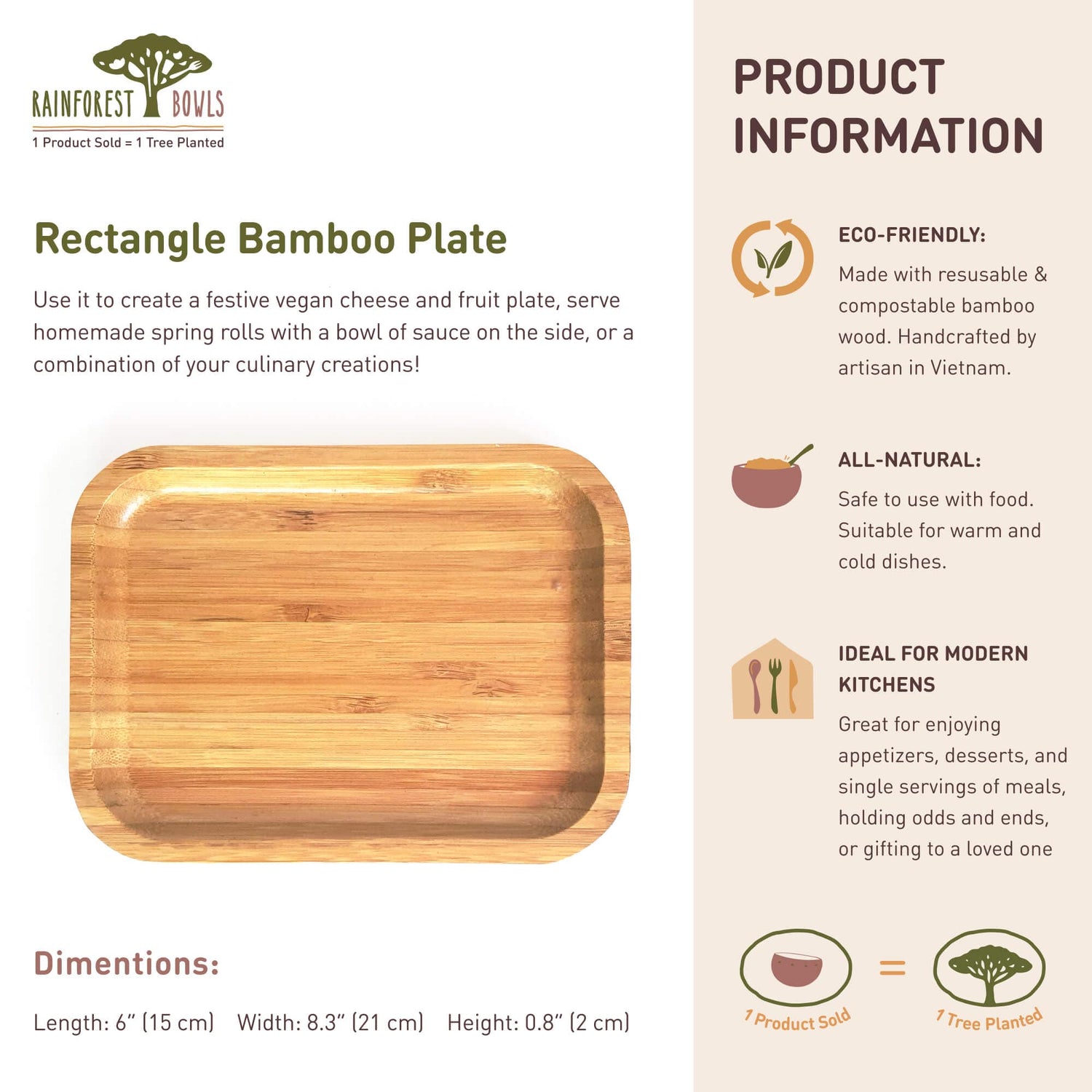 RAINFOREST BOWLS
1 Product Sold = 1 Tree Planted

Rectangle Bamboo Plate

Use it to create a festive vegan cheese and fruit plate, serve homemade spring rolls with a bowl of sauce on the side, or a combination of your culinary creations!

Dimentions:

Length: 6" (15 cm) Width: 8.3" (21 cm) Height: 0.8" (2 cm)

PRODUCT INFORMATION

ECO-FRIENDLY:

Made with resusable & compostable bamboo wood. Handcrafted by artisan in Vietnam.

ALL-NATURAL:

Safe to use with food. Suitable for warm and cold dishes.

IDEAL FOR MODERN KITCHENS

Great for enjoying appetizers, desserts, and single servings of meals, holding odds and ends, or gifting to a loved one

1 Product Sold = 1 Tree Planted